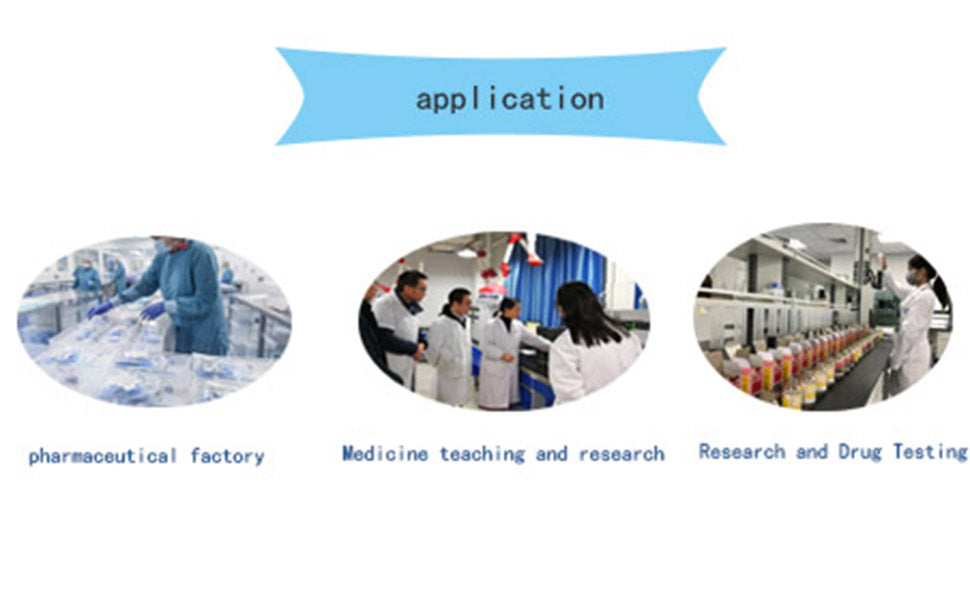 application

pharmaceutical factory

Medicine teaching and research

Research and Drug Testing